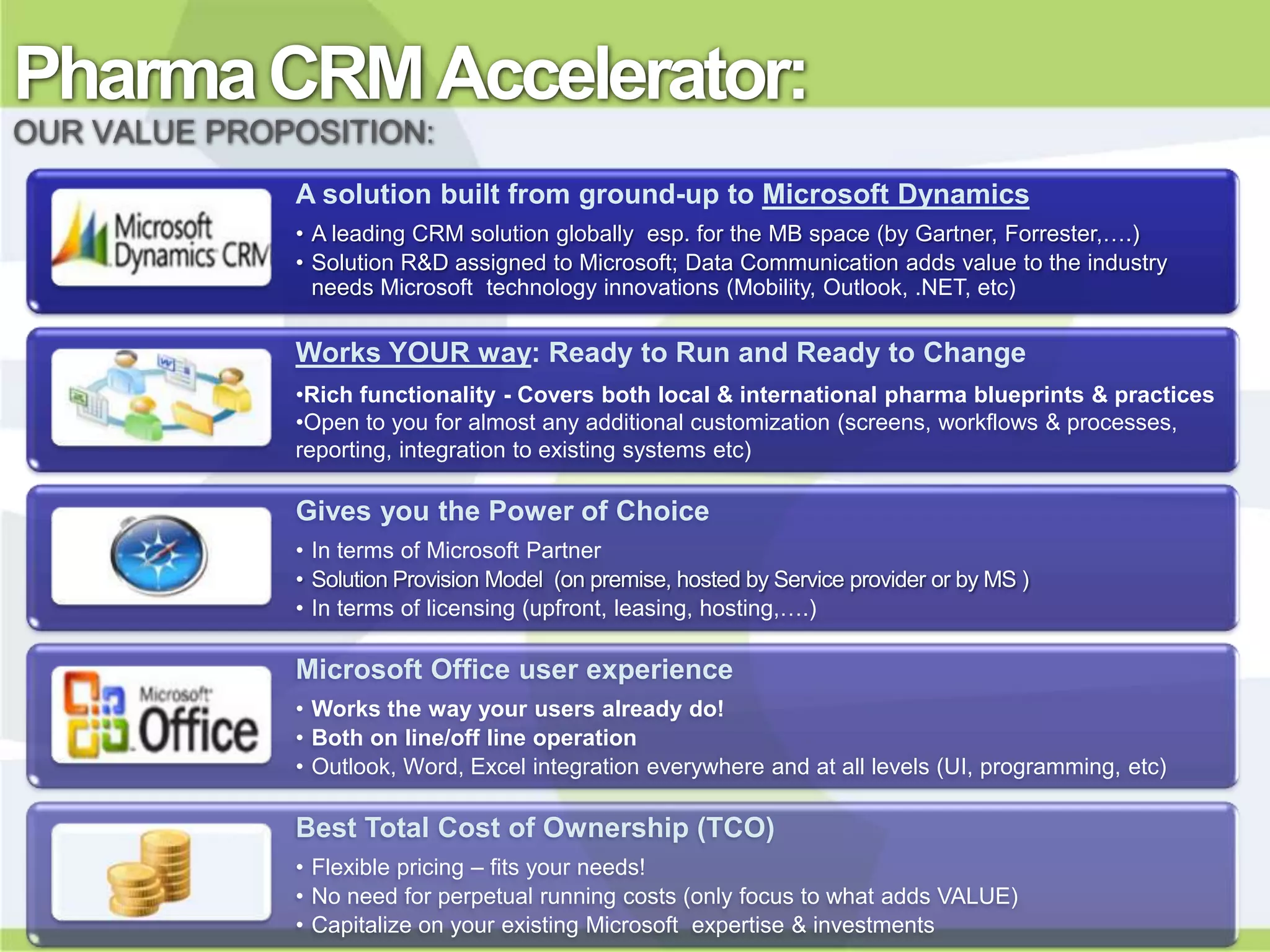 Pharma CRM Accelerator:
OUR VALUE PROPOSITION:

Microsoft Dynamics CRM

A solution built from ground-up to Microsoft Dynamics

• A leading CRM solution globally esp. for the MB space (by Gartner, Forrester,….)
• Solution R&D assigned to Microsoft; Data Communication adds value to the industry needs Microsoft technology innovations (Mobility, Outlook, .NET, etc)

Works YOUR way: Ready to Run and Ready to Change

•Rich functionality - Covers both local & international pharma blueprints & practices
•Open to you for almost any additional customization (screens, workflows & processes, reporting, integration to existing systems etc)

Gives you the Power of Choice

• In terms of Microsoft Partner
• Solution Provision Model (on premise, hosted by Service provider or by MS )
• In terms of licensing (upfront, leasing, hosting,….)

Microsoft Office

Microsoft Office user experience

• Works the way your users already do!
• Both on line/off line operation
• Outlook, Word, Excel integration everywhere and at all levels (UI, programming, etc)

Best Total Cost of Ownership (TCO)

• Flexible pricing – fits your needs!
• No need for perpetual running costs (only focus to what adds VALUE)
• Capitalize on your existing Microsoft expertise & investments